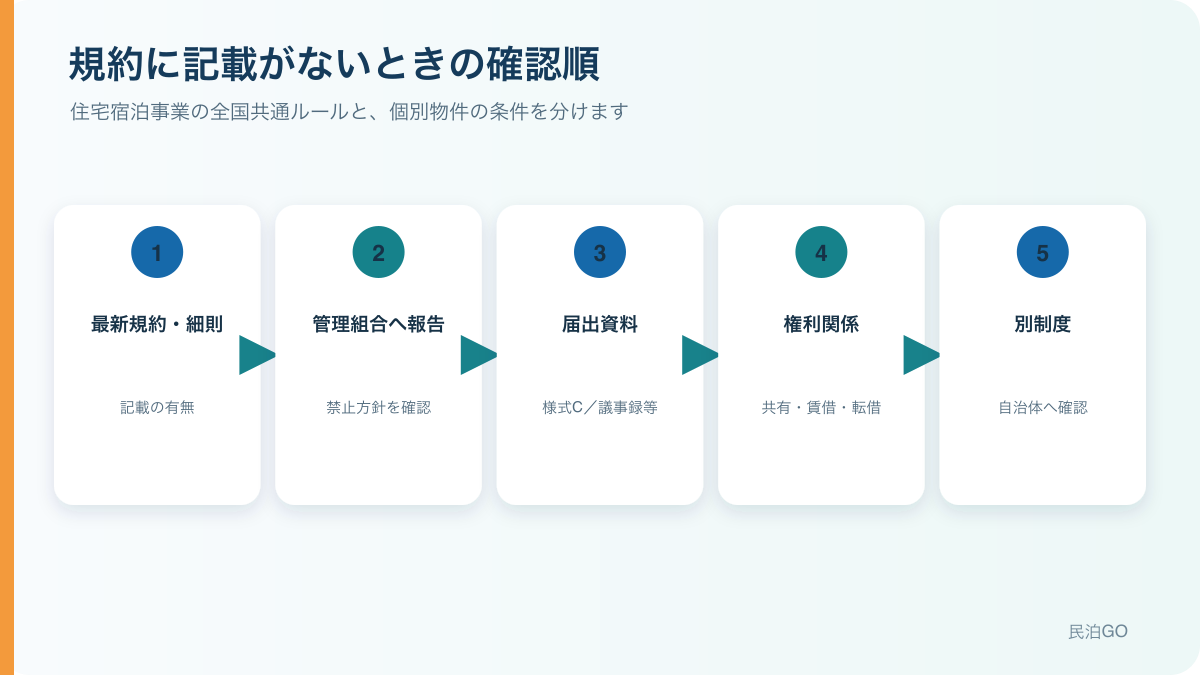 規約に記載がないときの確認順

住宅宿泊事業の全国共通ルールと、個別物件の条件を分けます

1

最新規約・細則

記載の有無

2

管理組合へ報告

禁止方針を確認

3

届出資料

様式C／議事録等

4

権利関係

共有・賃借・転借

5

別制度

自治体へ確認

民泊GO